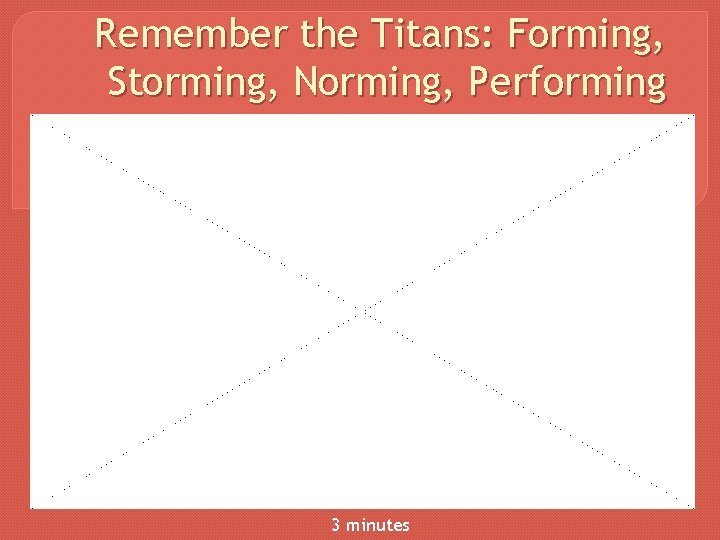 Remember the Titans: Forming, Storming, Norming, Performing

3 minutes